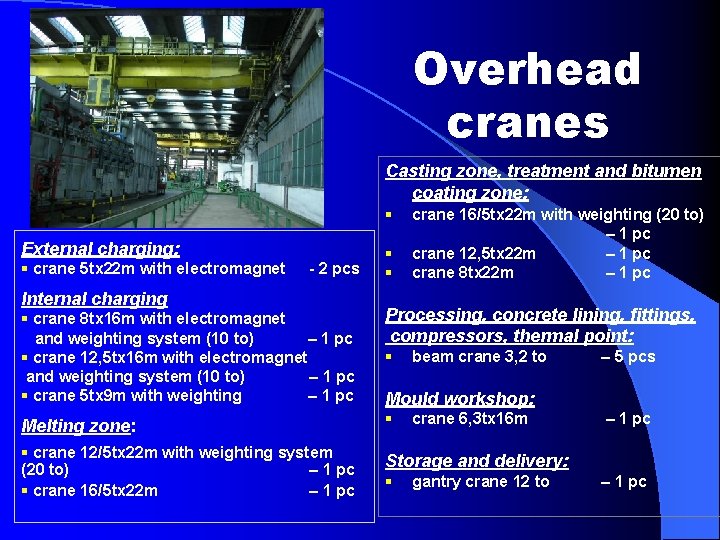 Overhead cranes

External charging:
▪ crane 5tx22m with electromagnet - 2 pcs

Internal charging
▪ crane 8tx16m with electromagnet and weighting system (10 to) – 1 pc
▪ crane 12,5tx16m with electromagnet and weighting system (10 to) – 1 pc
▪ crane 5tx9m with weighting – 1 pc

Melting zone:
▪ crane 12/5tx22m with weighting system (20 to) – 1 pc
▪ crane 16/5tx22m – 1 pc

Casting zone, treatment and bitumen coating zone:
▪ crane 16/5tx22m with weighting (20 to) – 1 pc
▪ crane 12,5tx22m – 1 pc
▪ crane 8tx22m – 1 pc

Processing, concrete lining, fittings, compressors, thermal point:
▪ beam crane 3,2 to – 5 pcs

Mould workshop:
▪ crane 6,3tx16m – 1 pc

Storage and delivery:
▪ gantry crane 12 to – 1 pc